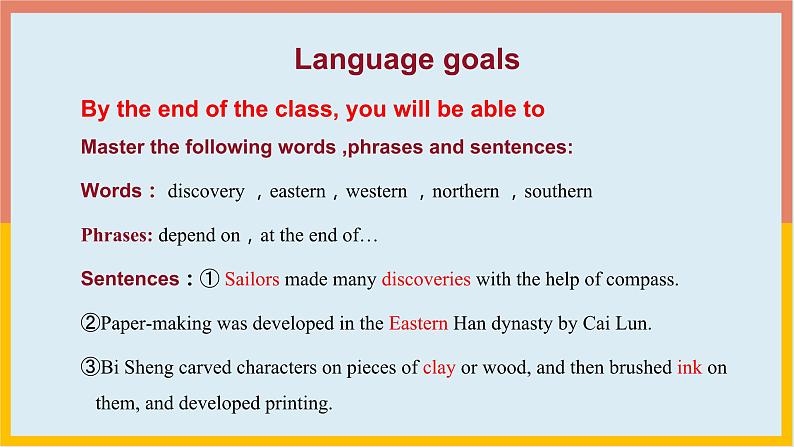 Language goals

By the end of the class, you will be able to

Master the following words ,phrases and sentences:

Words： discovery ，eastern，western ，northern ，southern

Phrases: depend on，at the end of…

Sentences：① Sailors made many discoveries with the help of compass.

②Paper-making was developed in the Eastern Han dynasty by Cai Lun.

③Bi Sheng carved characters on pieces of clay or wood, and then brushed ink on them, and developed printing.